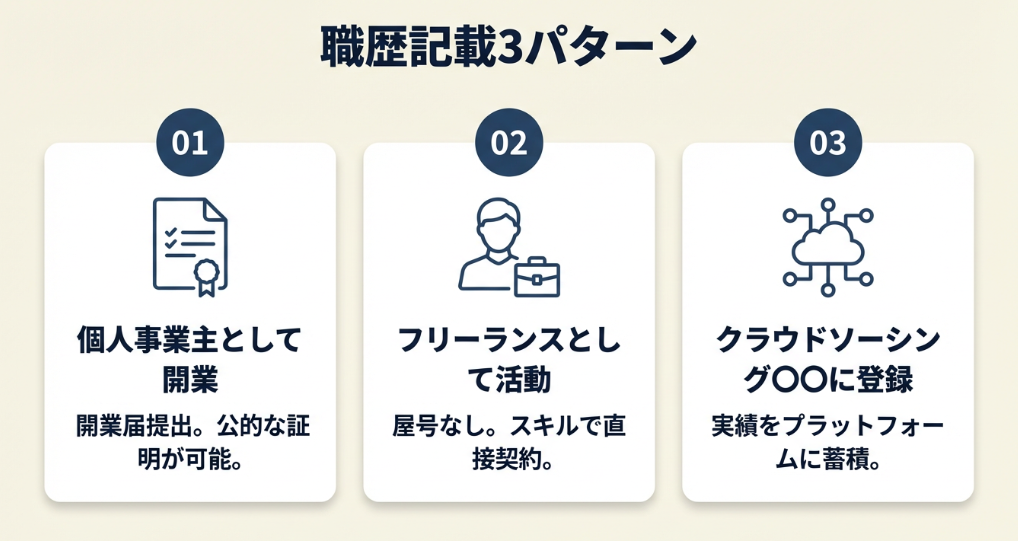 職歴記載3パターン

01

個人事業主として開業

開業届提出。公的な証明が可能。

02

フリーランスとして活動

屋号なし。スキルで直接契約。

03

クラウドソーシング〇〇に登録

実績をプラットフォームに蓄積。